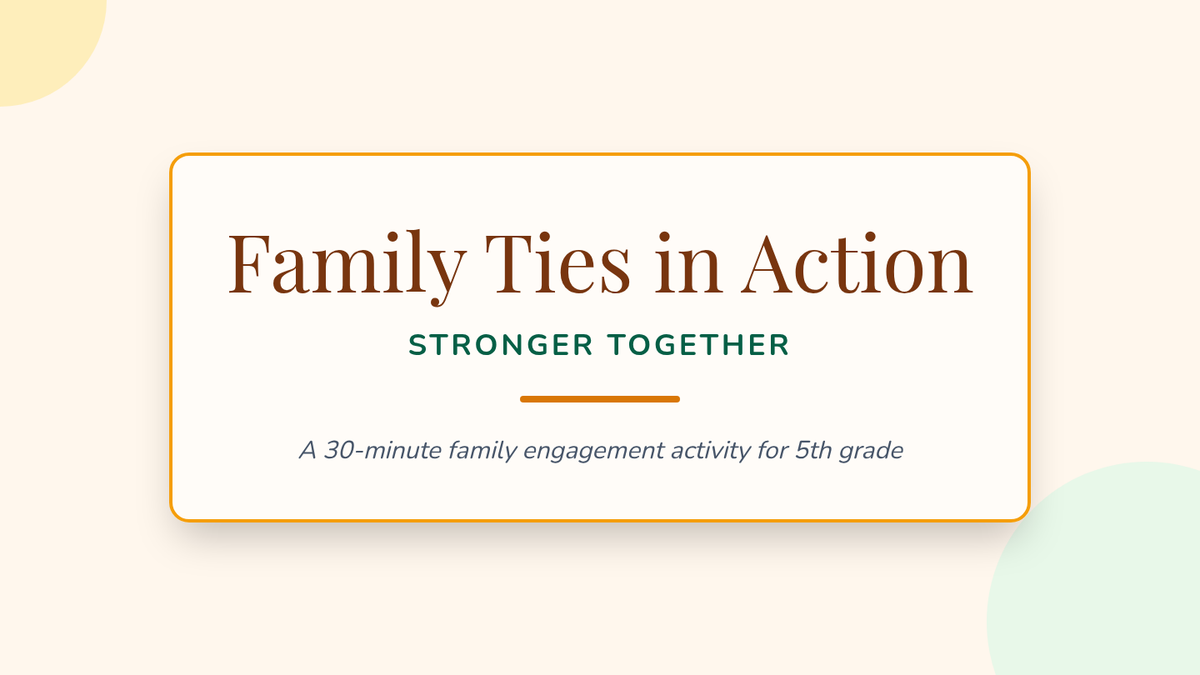 Family Ties in Action

STRONGER TOGETHER

A 30-minute family engagement activity for 5th grade